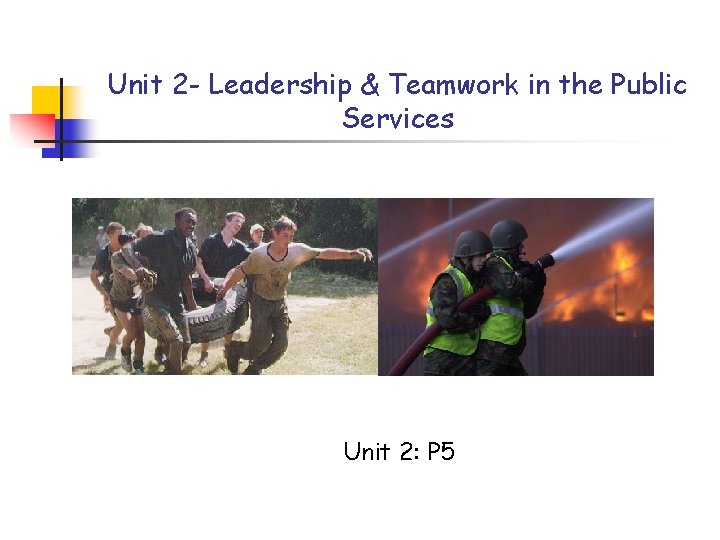 Unit 2- Leadership & Teamwork in the Public Services

Unit 2: P5